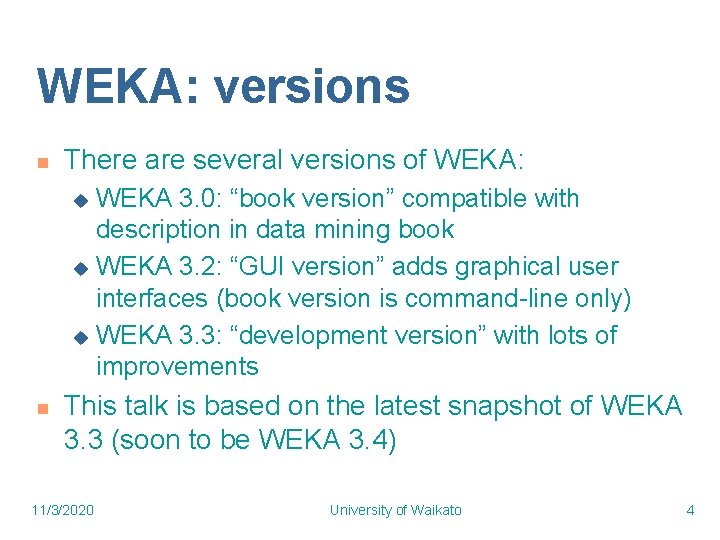 WEKA: versions

There are several versions of WEKA:

WEKA 3.0: “book version” compatible with description in data mining book

WEKA 3.2: “GUI version” adds graphical user interfaces (book version is command-line only)

WEKA 3.3: “development version” with lots of improvements

This talk is based on the latest snapshot of WEKA 3.3 (soon to be WEKA 3.4)

11/3/2020 University of Waikato 4